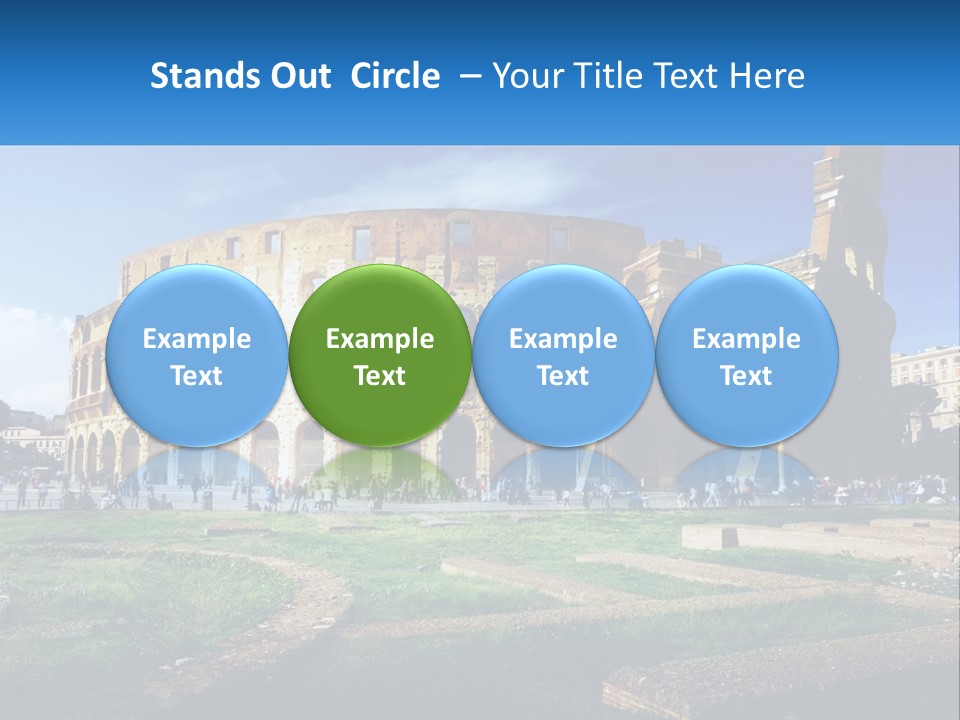 Stands Out Circle – Your Title Text Here

Example Text

Example Text

Example Text

Example Text